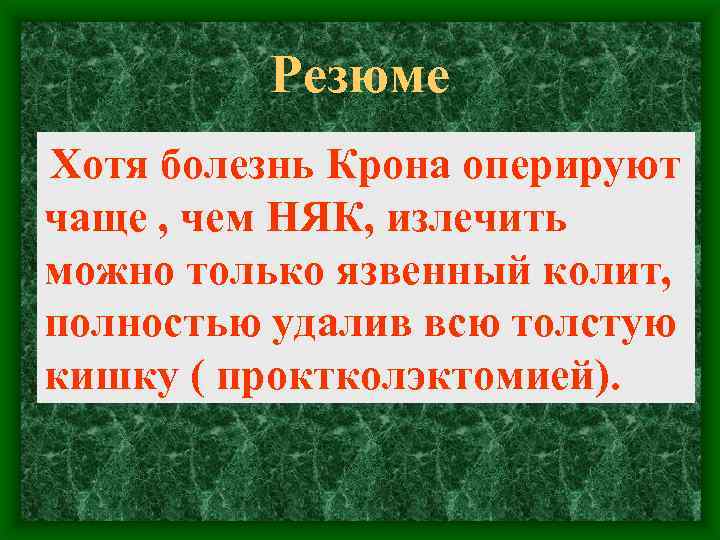 Резюме

Хотя болезнь Крона оперируют чаще , чем НЯК, излечить можно только язвенный колит, полностью удалив всю толстую кишку ( проктколэктомией).